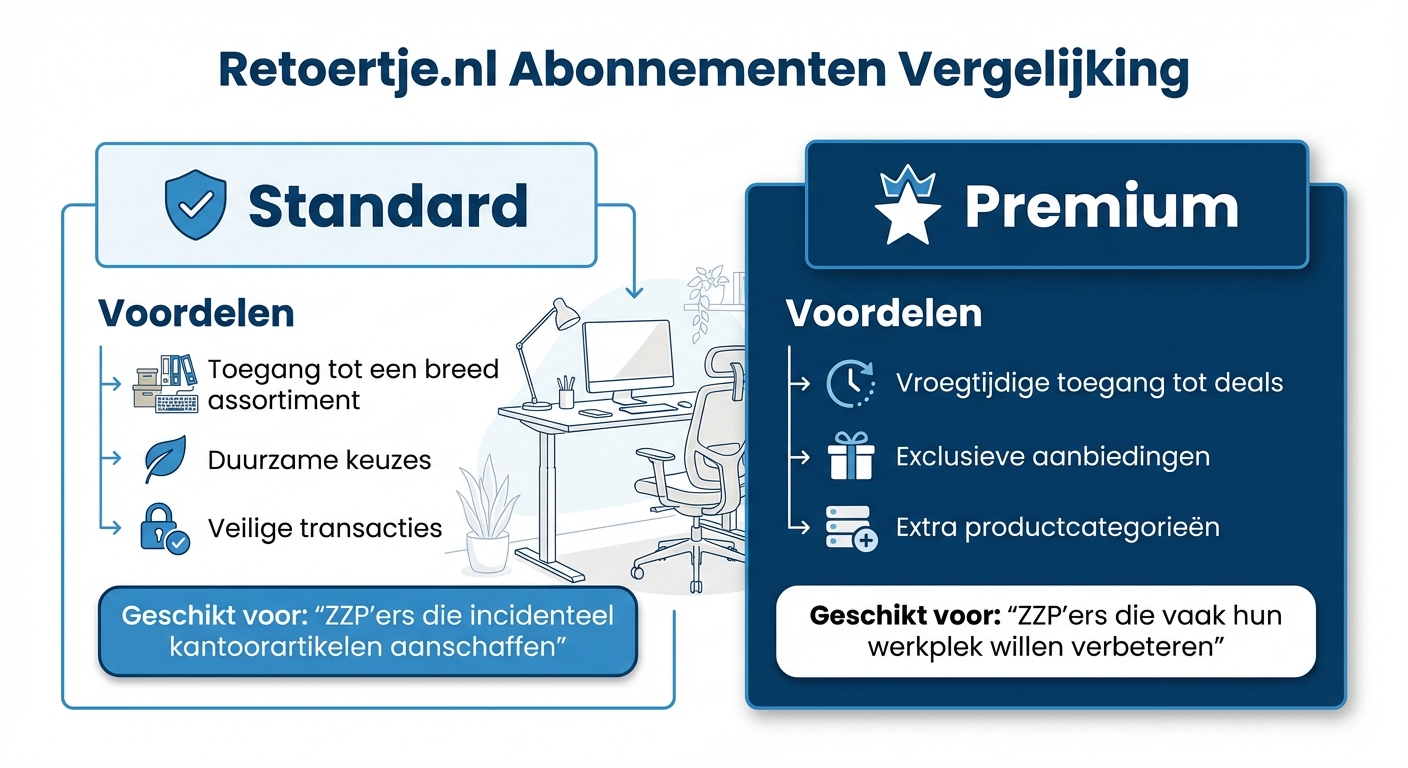 Retoertje.nl Abonnementen Vergelijking

Standard

Voordelen

Toegang tot een breed assortiment

Duurzame keuzes

Veilige transacties

Geschikt voor: “ZZP’ers die incidenteel kantoorartikelen aanschaffen”

Premium

Voordelen

Vroegtijdige toegang tot deals

Exclusieve aanbiedingen

Extra productcategorieën

Geschikt voor: “ZZP’ers die vaak hun werkplek willen verbeteren”